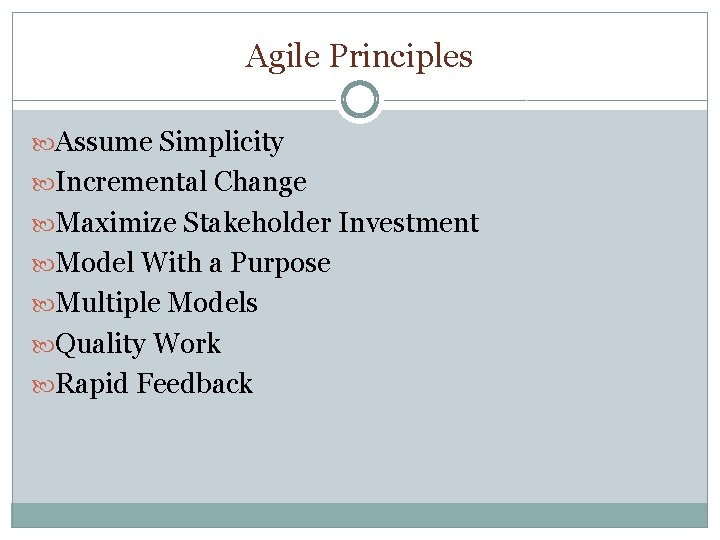 Agile Principles

Assume Simplicity
Incremental Change
Maximize Stakeholder Investment
Model With a Purpose
Multiple Models
Quality Work
Rapid Feedback